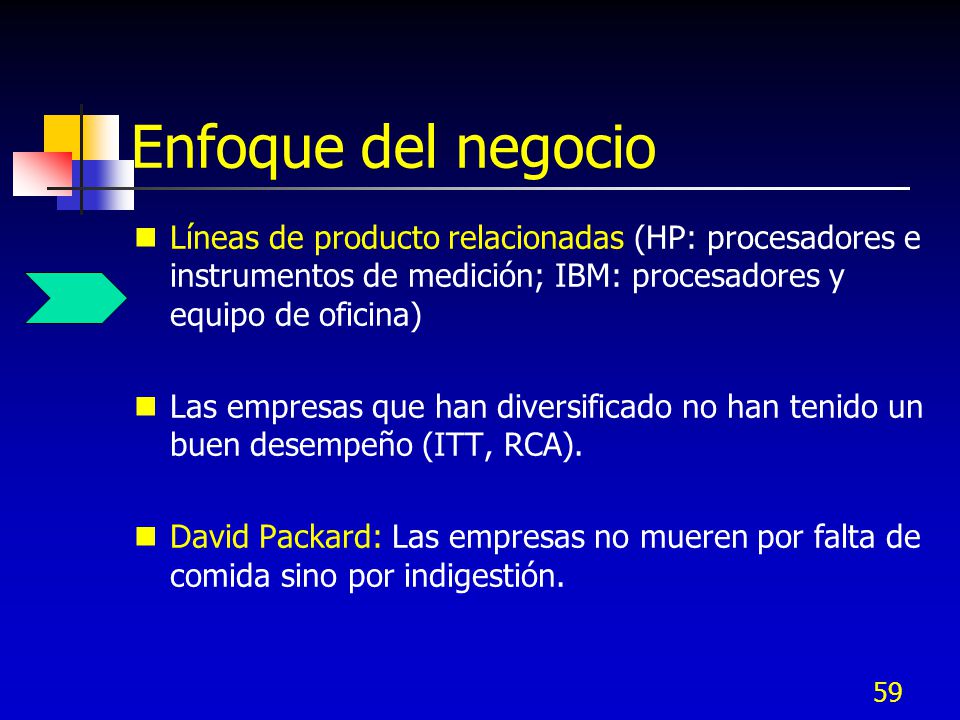 Enfoque del negocio

- Líneas de producto relacionadas (HP: procesadores e instrumentos de medición; IBM: procesadores y equipo de oficina)

- Las empresas que han diversificado no han tenido un buen desempeño (ITT, RCA).

- David Packard: Las empresas no mueren por falta de comida sino por indigestión.

59